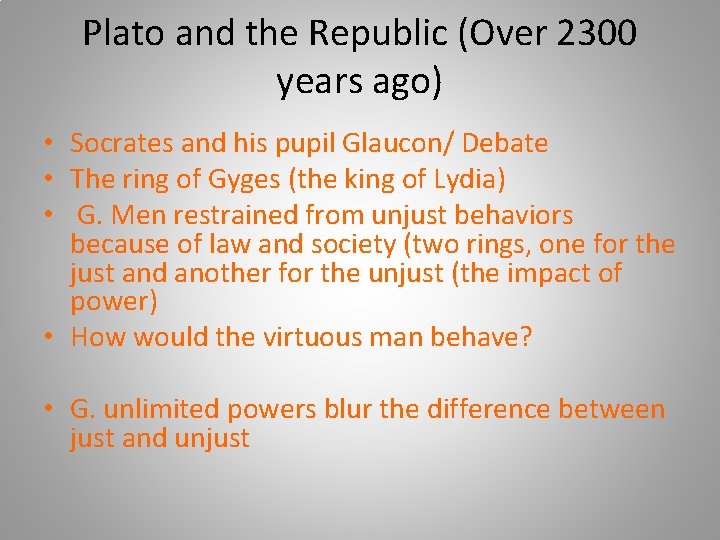 Plato and the Republic (Over 2300 years ago)

• Socrates and his pupil Glaucon/ Debate
• The ring of Gyges (the king of Lydia)
• G. Men restrained from unjust behaviors because of law and society (two rings, one for the just and another for the unjust (the impact of power)
• How would the virtuous man behave?

• G. unlimited powers blur the difference between just and unjust